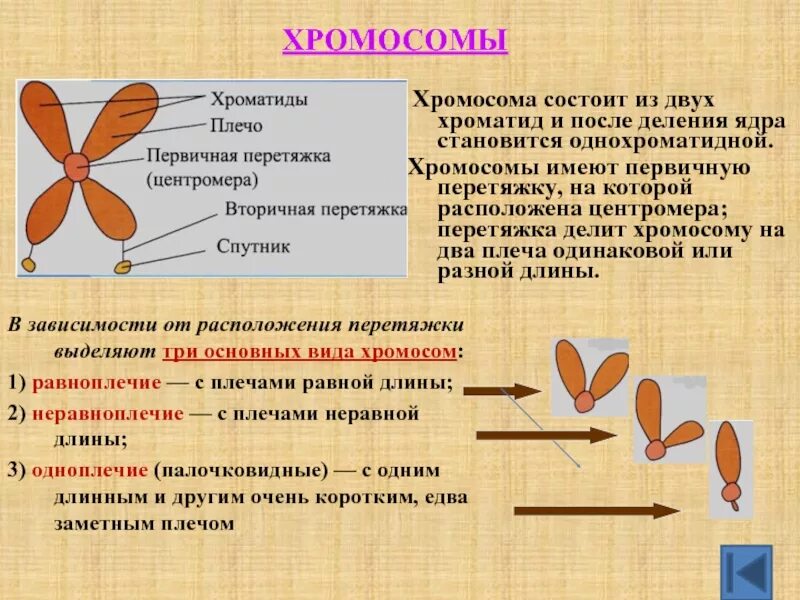 ХРОМОСОМЫ

Хроматиды
Плечо
Первичная перетяжка (центромера)
Вторичная перетяжка
Спутник

Хромосома состоит из двух хроматид и после деления ядра становится однохроматидной.

Хромосомы имеют первичную перетяжку, на которой расположена центромера; перетяжка делит хромосому на два плеча одинаковой или разной длины.

В зависимости от расположения перетяжки выделяют три основных вида хромосом:

1) равноплечие — с плечами равной длины;

2) неравноплечие — с плечами неравной длины;

3) одноплечие (палочковидные) — с одним длинным и другим очень коротким, едва заметным плечом